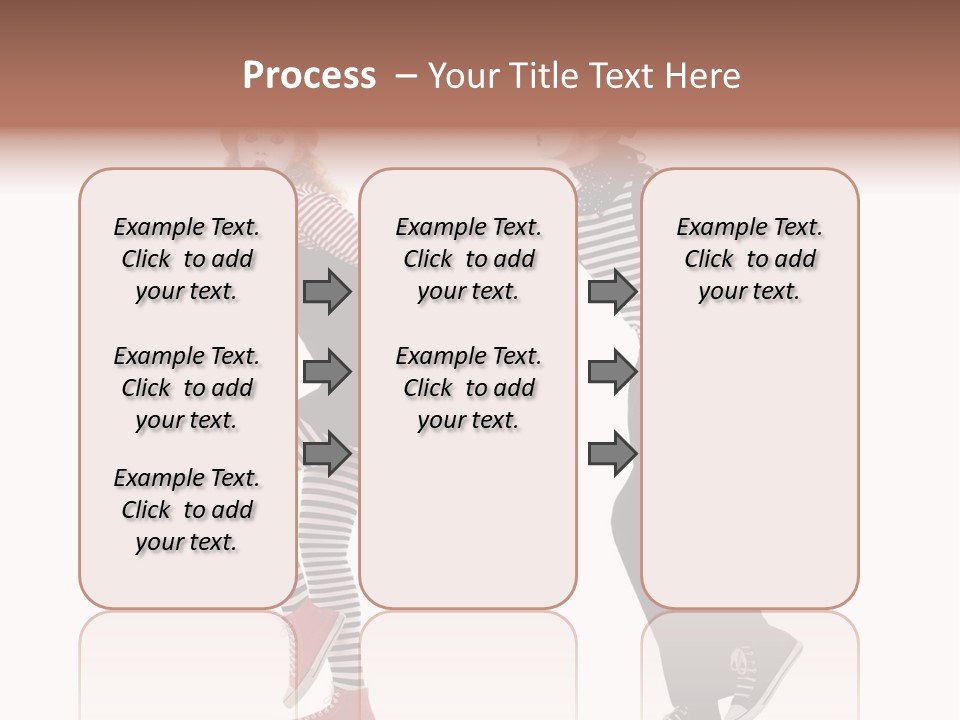 Process – Your Title Text Here

Example Text. Click to add your text.

Example Text. Click to add your text.

Example Text. Click to add your text.

Example Text. Click to add your text.

Example Text. Click to add your text.

Example Text. Click to add your text.